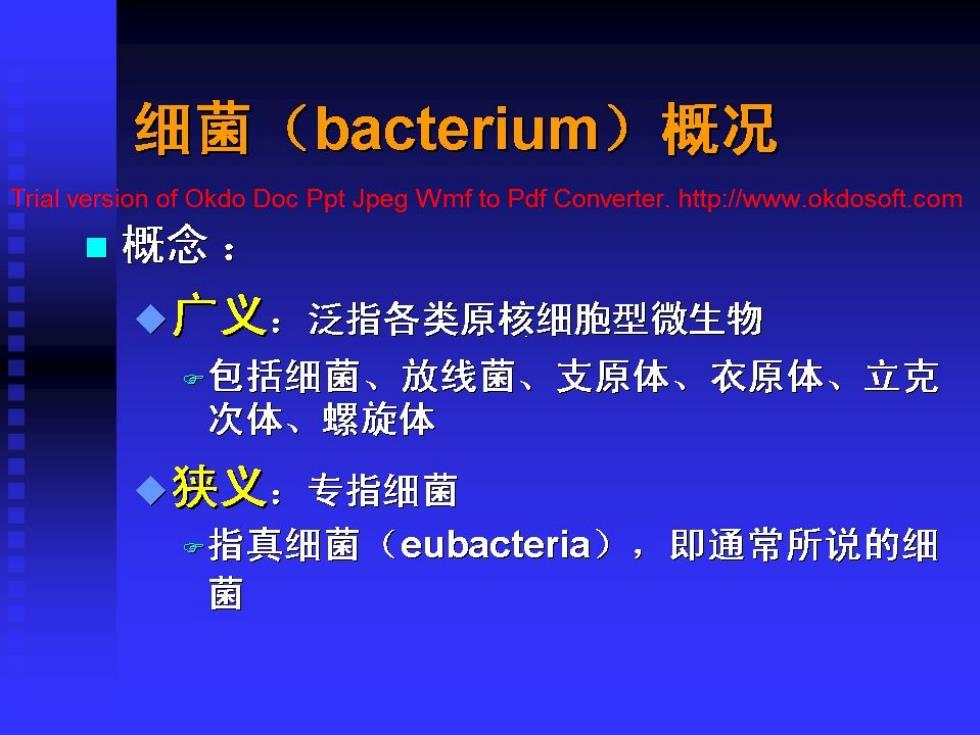 细菌（bacterium）概况

Trial version of Okdo Doc Ppt Jpeg Wmf to Pdf Converter. http://www.okdosoft.com

概念：

广义：泛指各类原核细胞型微生物

包括细菌、放线菌、支原体、衣原体、立克次体、螺旋体

狭义：专指细菌

指真细菌（eubacteria），即通常所说的细菌